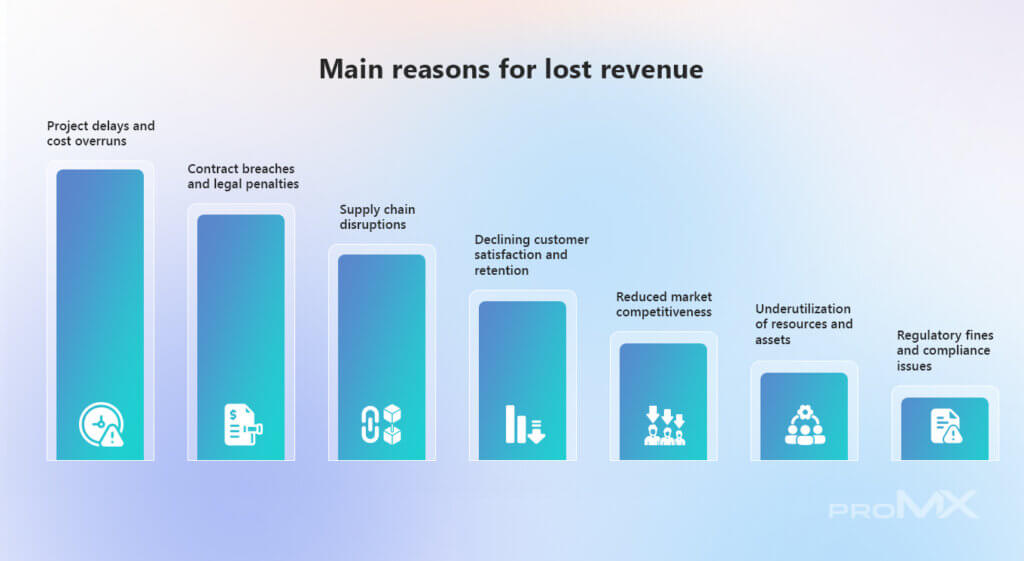 Main reasons for lost revenue

Project delays and cost overruns

Contract breaches and legal penalties

Supply chain disruptions

Declining customer satisfaction and retention

Reduced market competitiveness

Underutilization of resources and assets

Regulatory fines and compliance issues

proMX